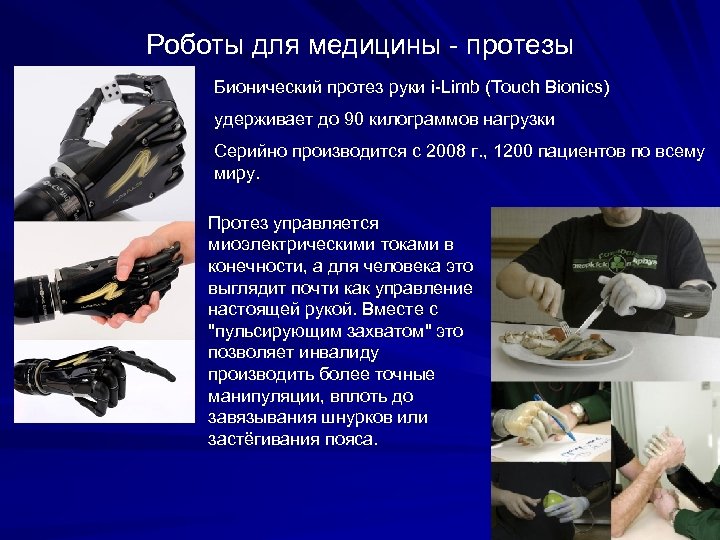 Роботы для медицины - протезы

Бионический протез руки i-Limb (Touch Bionics)

удерживает до 90 килограммов нагрузки

Серийно производится с 2008 г., 1200 пациентов по всему миру.

Протез управляется миоэлектрическими токами в конечности, а для человека это выглядит почти как управление настоящей рукой. Вместе с "пульсирующим захватом" это позволяет инвалиду производить более точные манипуляции, вплоть до завязывания шнурков или застёгивания пояса.